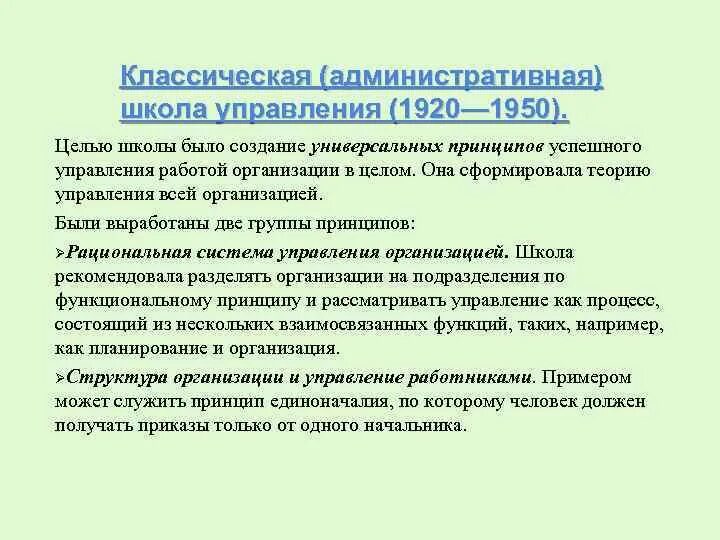 Классическая (административная) школа управления (1920—1950).

Целью школы было создание универсальных принципов успешного управления работой организации в целом. Она сформировала теорию управления всей организацией.

Были выработаны две группы принципов:

➢Рациональная система управления организацией. Школа рекомендовала разделять организации на подразделения по функциональному принципу и рассматривать управление как процесс, состоящий из нескольких взаимосвязанных функций, таких, например, как планирование и организация.

➢Структура организации и управление работниками. Примером может служить принцип единоначалия, по которому человек должен получать приказы только от одного начальника.